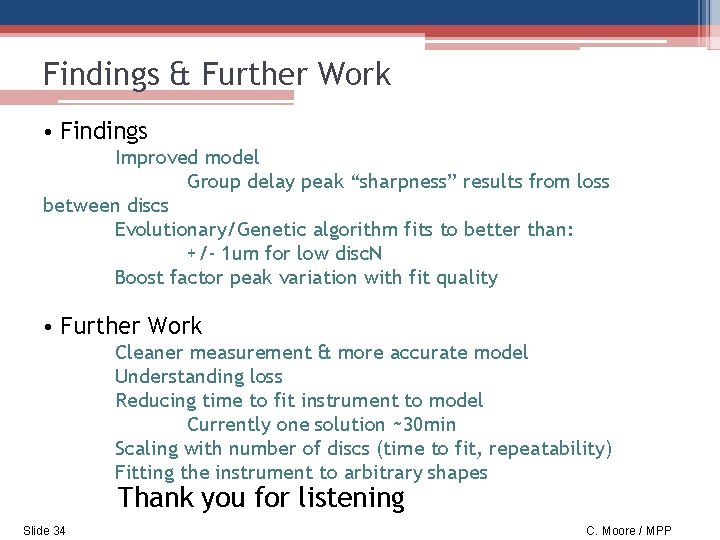 Findings & Further Work

• Findings

Improved model

Group delay peak “sharpness” results from loss between discs

Evolutionary/Genetic algorithm fits to better than:

+/- 1um for low discN

Boost factor peak variation with fit quality

• Further Work

Cleaner measurement & more accurate model

Understanding loss

Reducing time to fit instrument to model

Currently one solution ~30min

Scaling with number of discs (time to fit, repeatability)

Fitting the instrument to arbitrary shapes

Thank you for listening

Slide 34

C. Moore / MPP